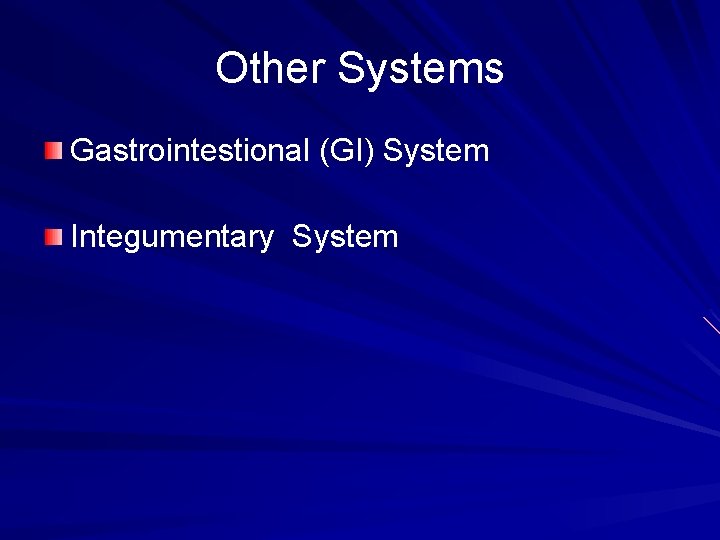 Other Systems

Gastrointestional (GI) System

Integumentary System